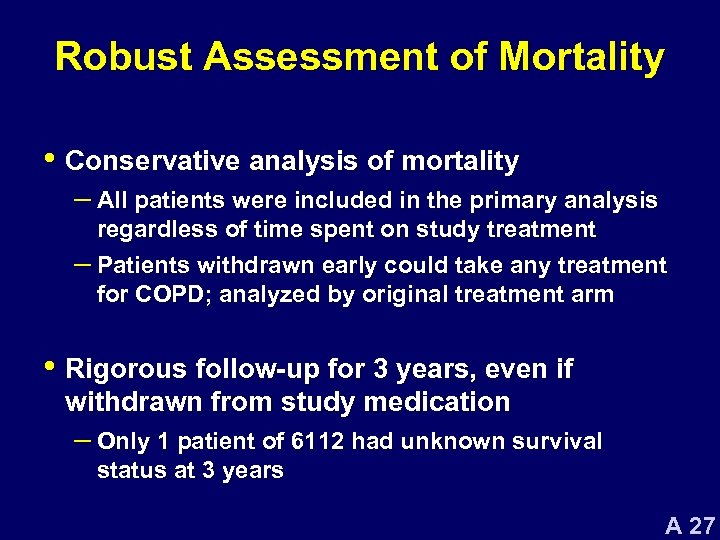 Robust Assessment of Mortality

• Conservative analysis of mortality
– All patients were included in the primary analysis regardless of time spent on study treatment
– Patients withdrawn early could take any treatment for COPD; analyzed by original treatment arm

• Rigorous follow-up for 3 years, even if withdrawn from study medication
– Only 1 patient of 6112 had unknown survival status at 3 years

A 27